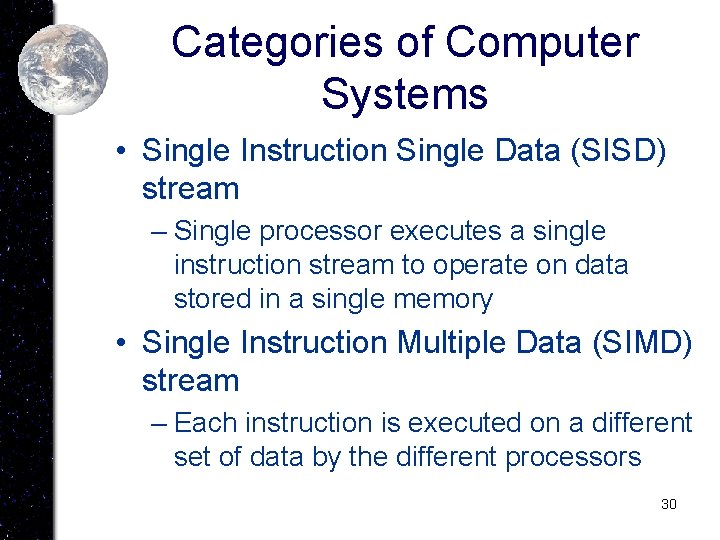 Categories of Computer Systems

• Single Instruction Single Data (SISD) stream

– Single processor executes a single instruction stream to operate on data stored in a single memory

• Single Instruction Multiple Data (SIMD) stream

– Each instruction is executed on a different set of data by the different processors

30